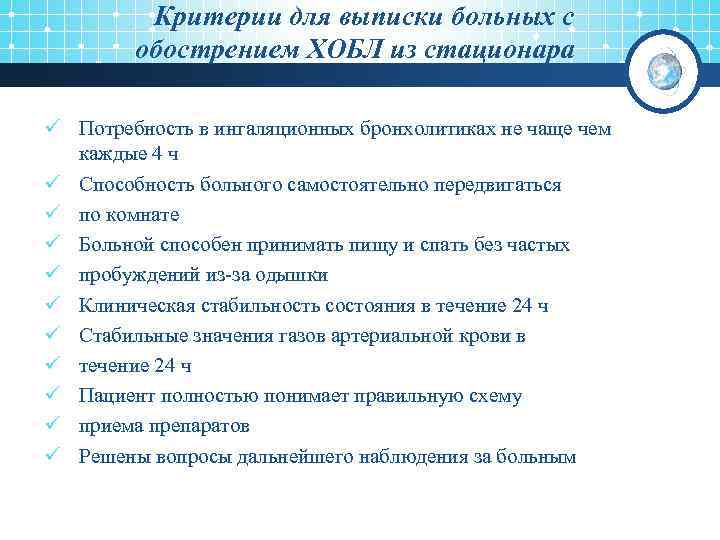 Критерии для выписки больных с обострением ХОБЛ из стационара

✓ Потребность в ингаляционных бронхолитиках не чаще чем каждые 4 ч
✓ Способность больного самостоятельно передвигаться
✓ по комнате
✓ Больной способен принимать пищу и спать без частых
✓ пробуждений из-за одышки
✓ Клиническая стабильность состояния в течение 24 ч
✓ Стабильные значения газов артериальной крови в
✓ течение 24 ч
✓ Пациент полностью понимает правильную схему
✓ приема препаратов
✓ Решены вопросы дальнейшего наблюдения за больным